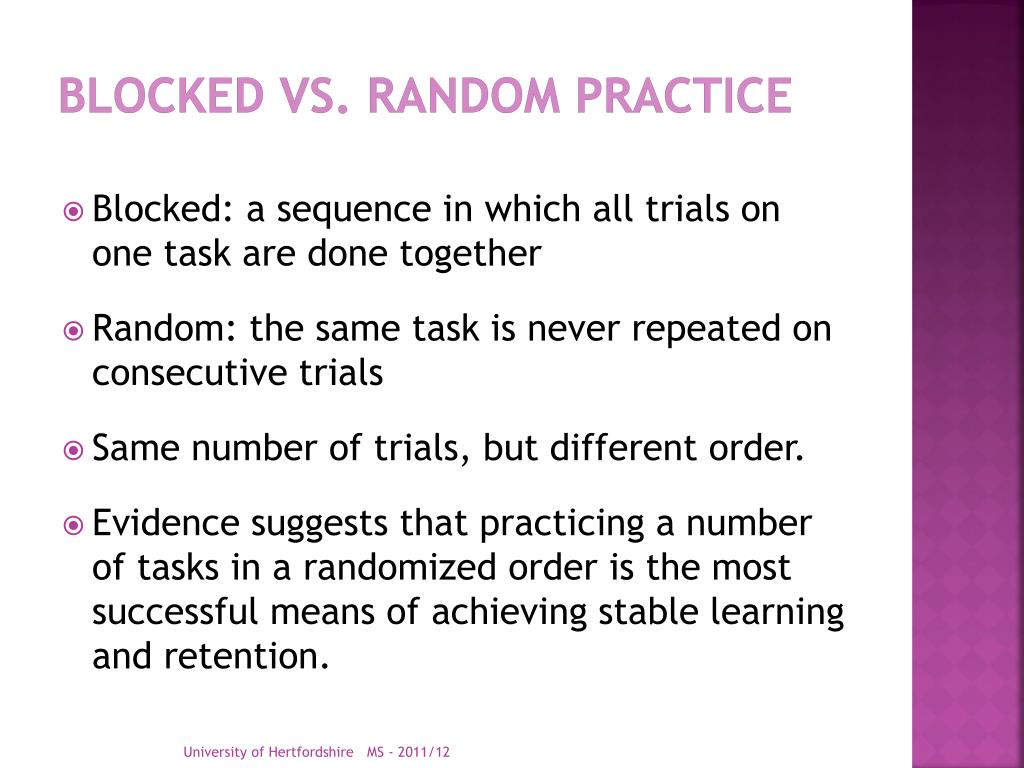 BLOCKED VS. RANDOM PRACTICE

Blocked: a sequence in which all trials on one task are done together

Random: the same task is never repeated on consecutive trials

Same number of trials, but different order.

Evidence suggests that practicing a number of tasks in a randomized order is the most successful means of achieving stable learning and retention.

University of Hertfordshire MS - 2011/12